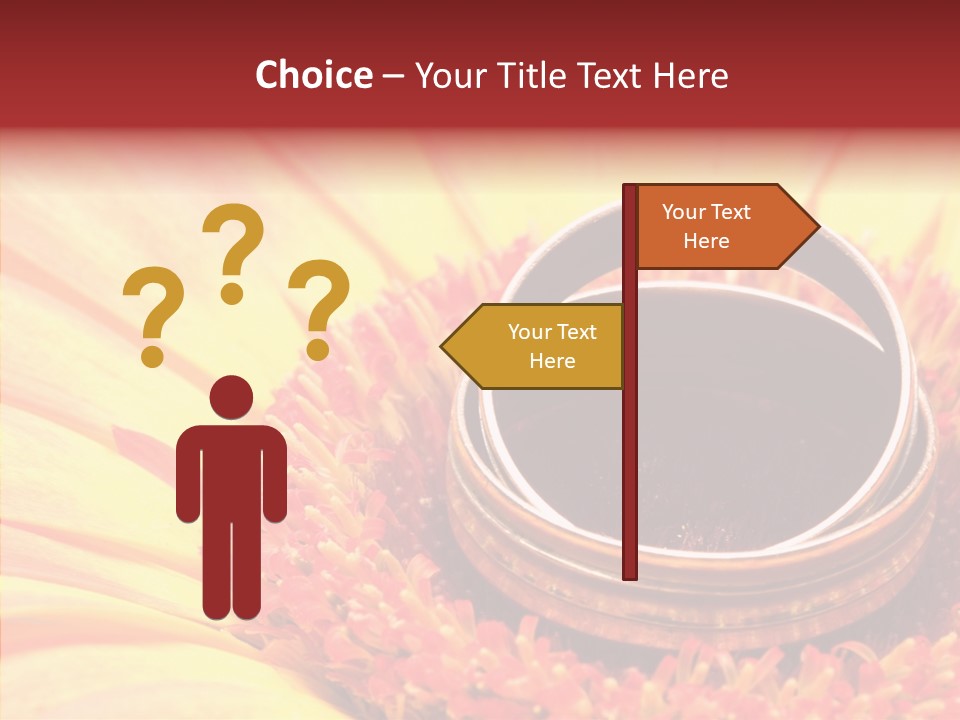 Choice – Your Title Text Here

? ? ?

Your Text Here

Your Text Here